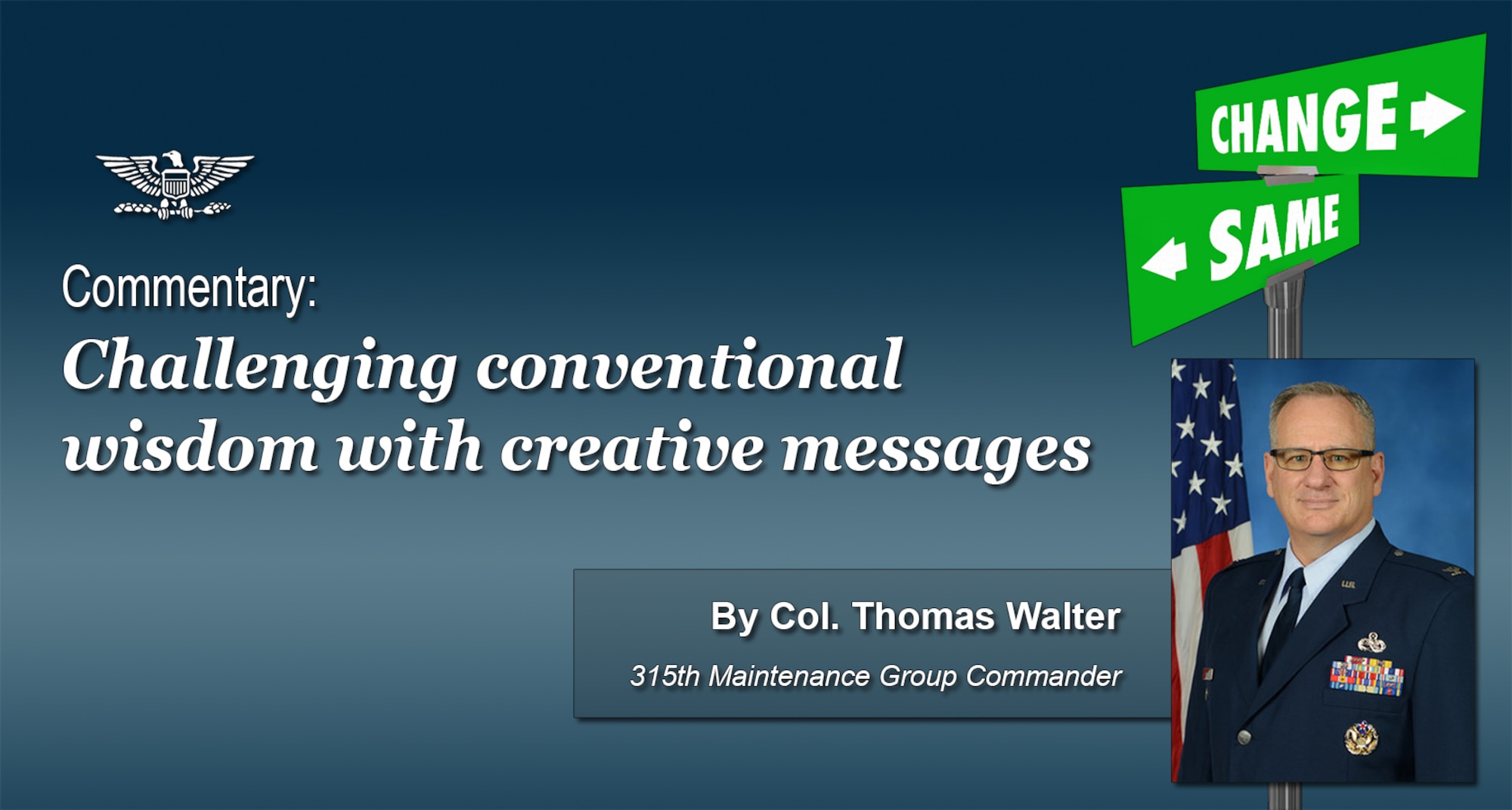 CHANGE

SAME

Commentary:

Challenging conventional wisdom with creative messages

By Col. Thomas Walter

315th Maintenance Group Commander